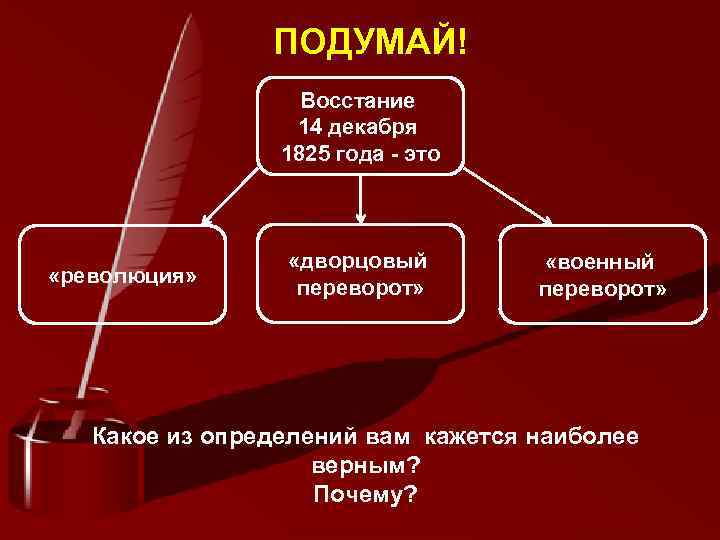 ПОДУМАЙ!

Восстание 14 декабря 1825 года - это

«революция»

«дворцовый переворот»

«военный переворот»

Какое из определений вам кажется наиболее верным?
Почему?